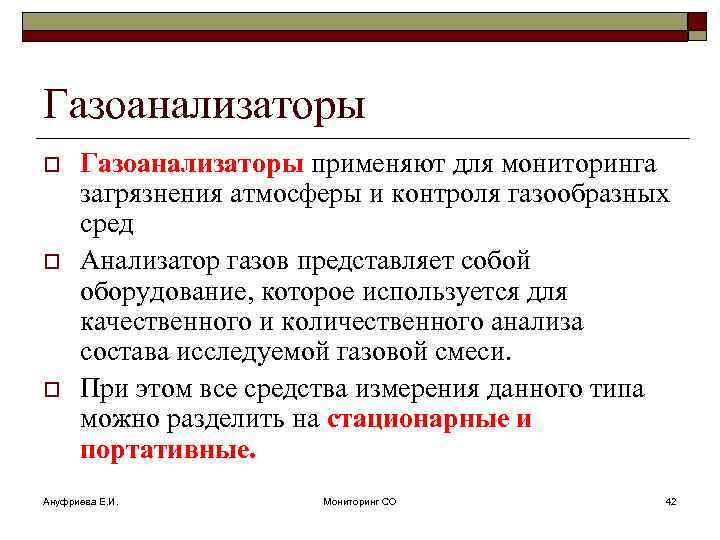 Газоанализаторы

Газоанализаторы применяют для мониторинга загрязнения атмосферы и контроля газообразных сред

Анализатор газов представляет собой оборудование, которое используется для качественного и количественного анализа состава исследуемой газовой смеси.

При этом все средства измерения данного типа можно разделить на стационарные и портативные.

Ануфриева Е.И.

Мониторинг СО

42